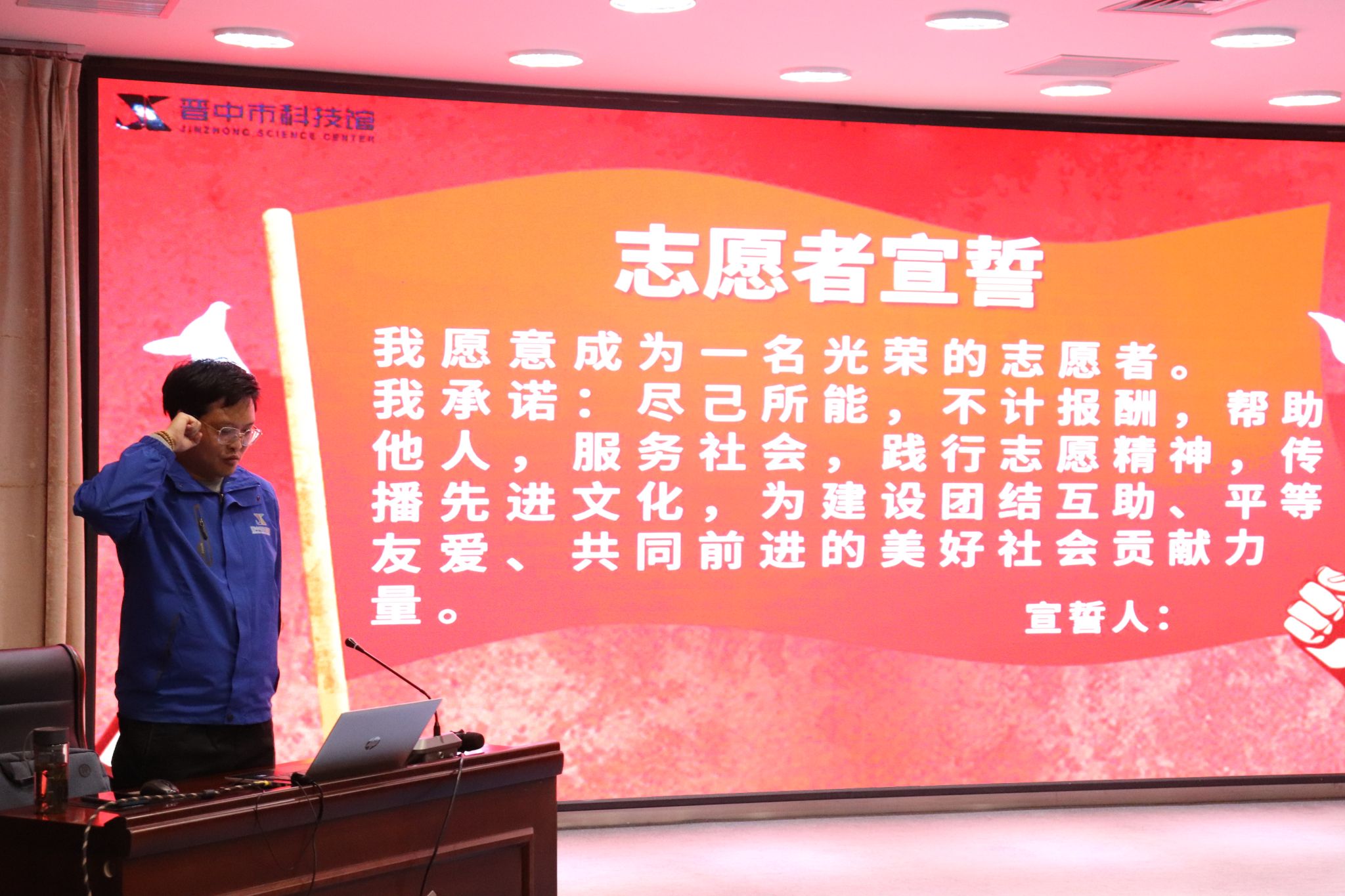 晋中市科技馆
JINZHONG SCIENCE CENTER

志愿者宣誓

我愿意成为一名光荣的志愿者。
我承诺：尽己所能，不计报酬，帮助他人，服务社会，践行志愿精神，传播先进文化，为建设团结互助、平等友爱、共同前进的美好社会贡献力量。

宣誓人：